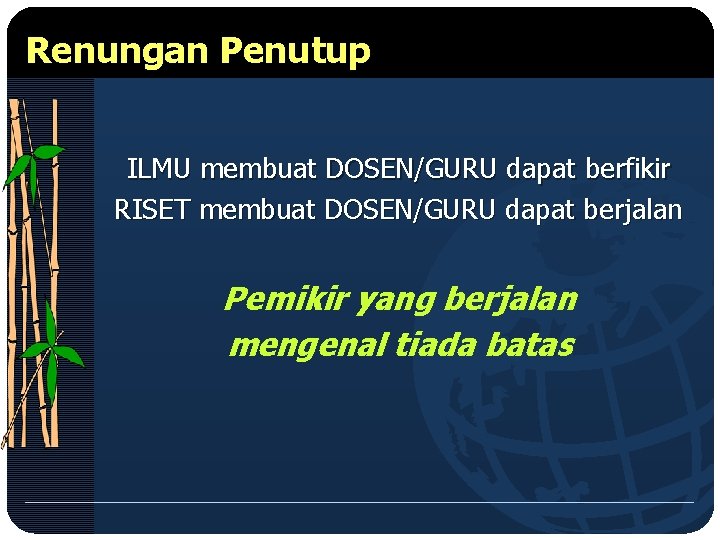 Renungan Penutup

ILMU membuat DOSEN/GURU dapat berfikir
RISET membuat DOSEN/GURU dapat berjalan

Pemikir yang berjalan
mengenal tiada batas